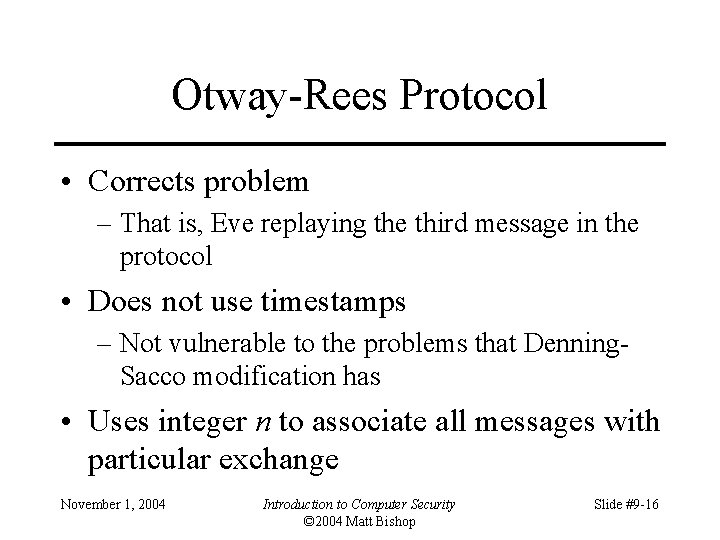 Otway-Rees Protocol

• Corrects problem
– That is, Eve replaying the third message in the protocol

• Does not use timestamps
– Not vulnerable to the problems that Denning-Sacco modification has

• Uses integer $n$ to associate all messages with particular exchange

November 1, 2004

Introduction to Computer Security
©2004 Matt Bishop

Slide #9-16